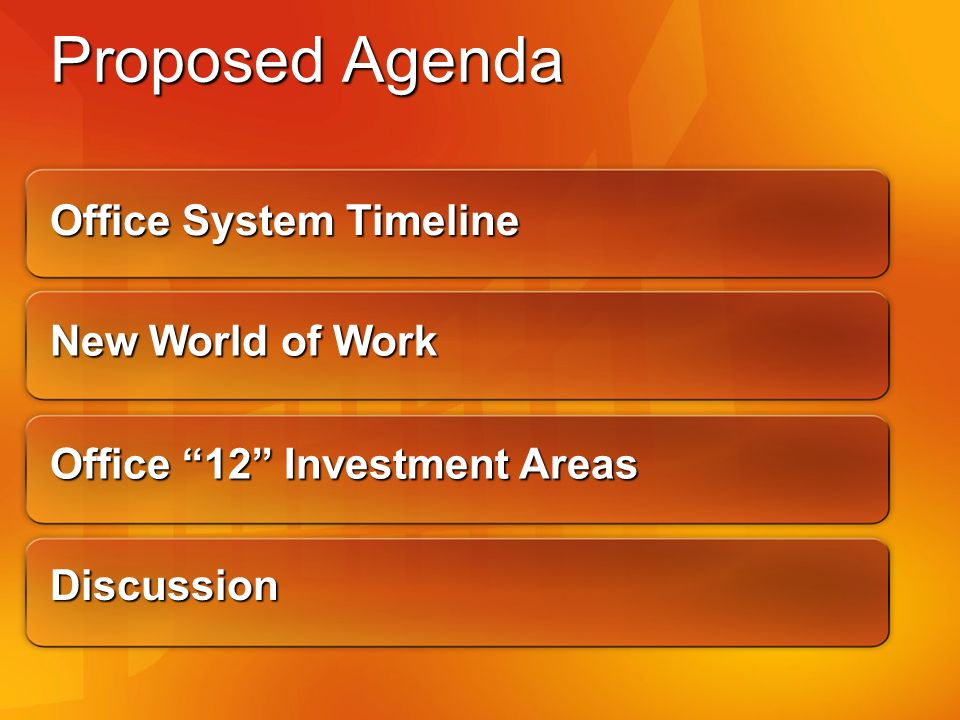 Proposed Agenda

Office System Timeline

New World of Work

Office “12” Investment Areas

Discussion